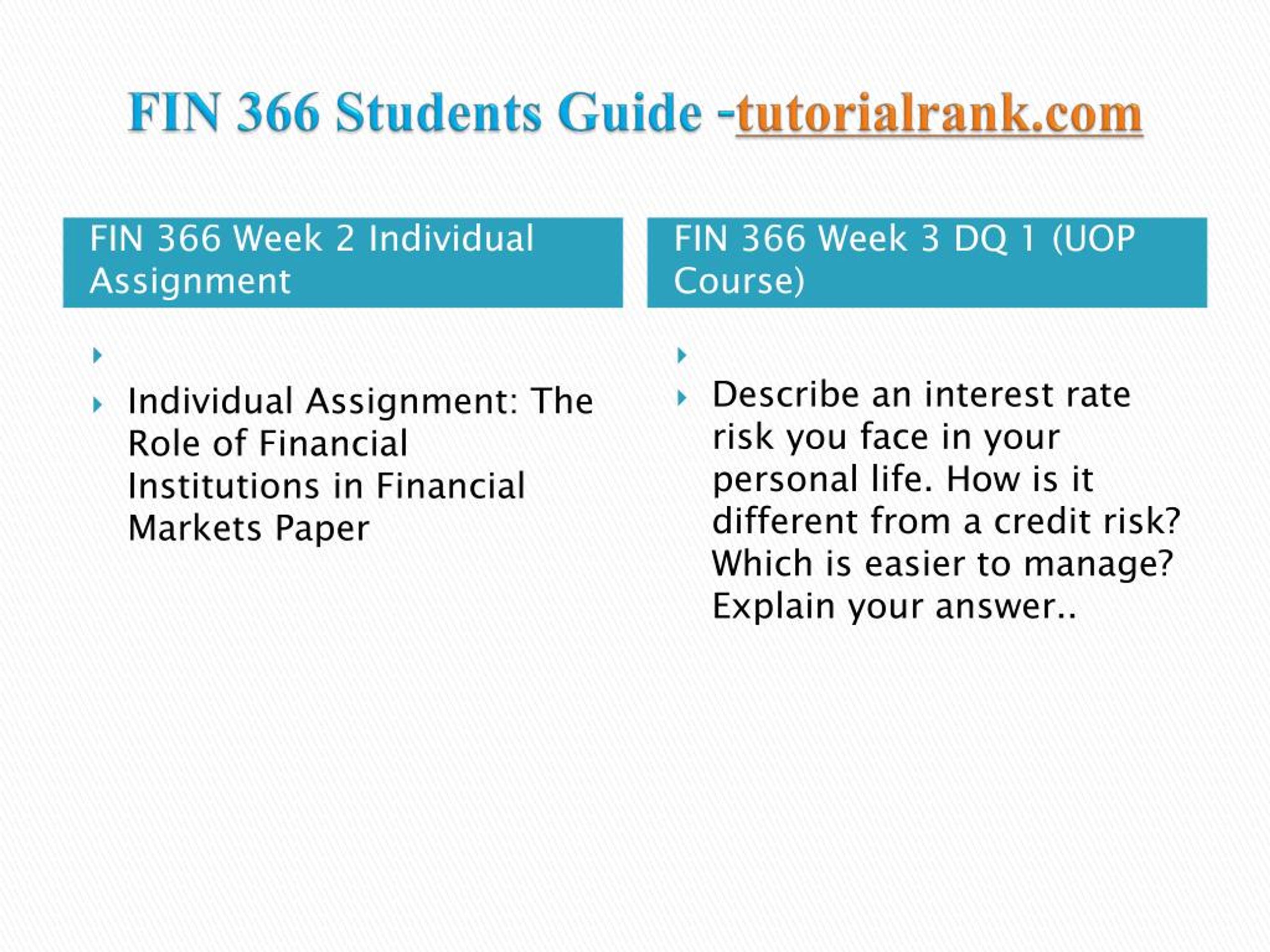 FIN 366 Students Guide -tutorialrank.com

FIN 366 Week 2 Individual Assignment

Individual Assignment: The Role of Financial Institutions in Financial Markets Paper

FIN 366 Week 3 DQ 1 (UOP Course)

Describe an interest rate risk you face in your personal life. How is it different from a credit risk? Which is easier to manage? Explain your answer..